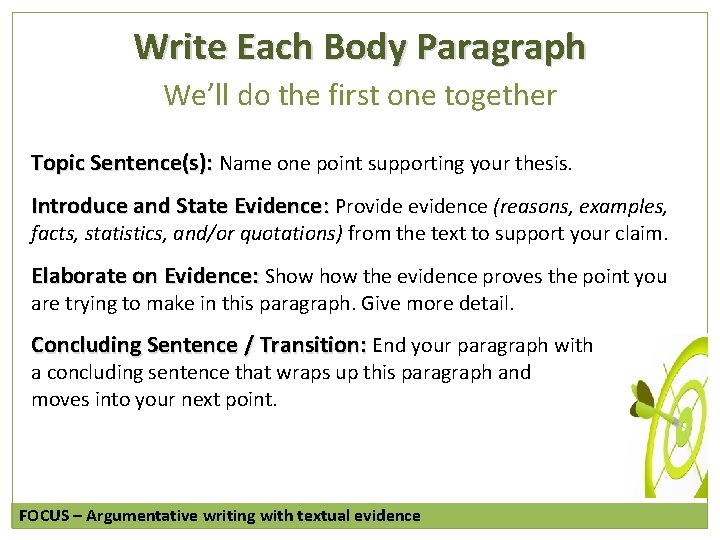 Write Each Body Paragraph
We'll do the first one together

Topic Sentence(s): Name one point supporting your thesis.

Introduce and State Evidence: Provide evidence (reasons, examples, facts, statistics, and/or quotations) from the text to support your claim.

Elaborate on Evidence: Show how the evidence proves the point you are trying to make in this paragraph. Give more detail.

Concluding Sentence / Transition: End your paragraph with a concluding sentence that wraps up this paragraph and moves into your next point.

FOCUS – Argumentative writing with textual evidence